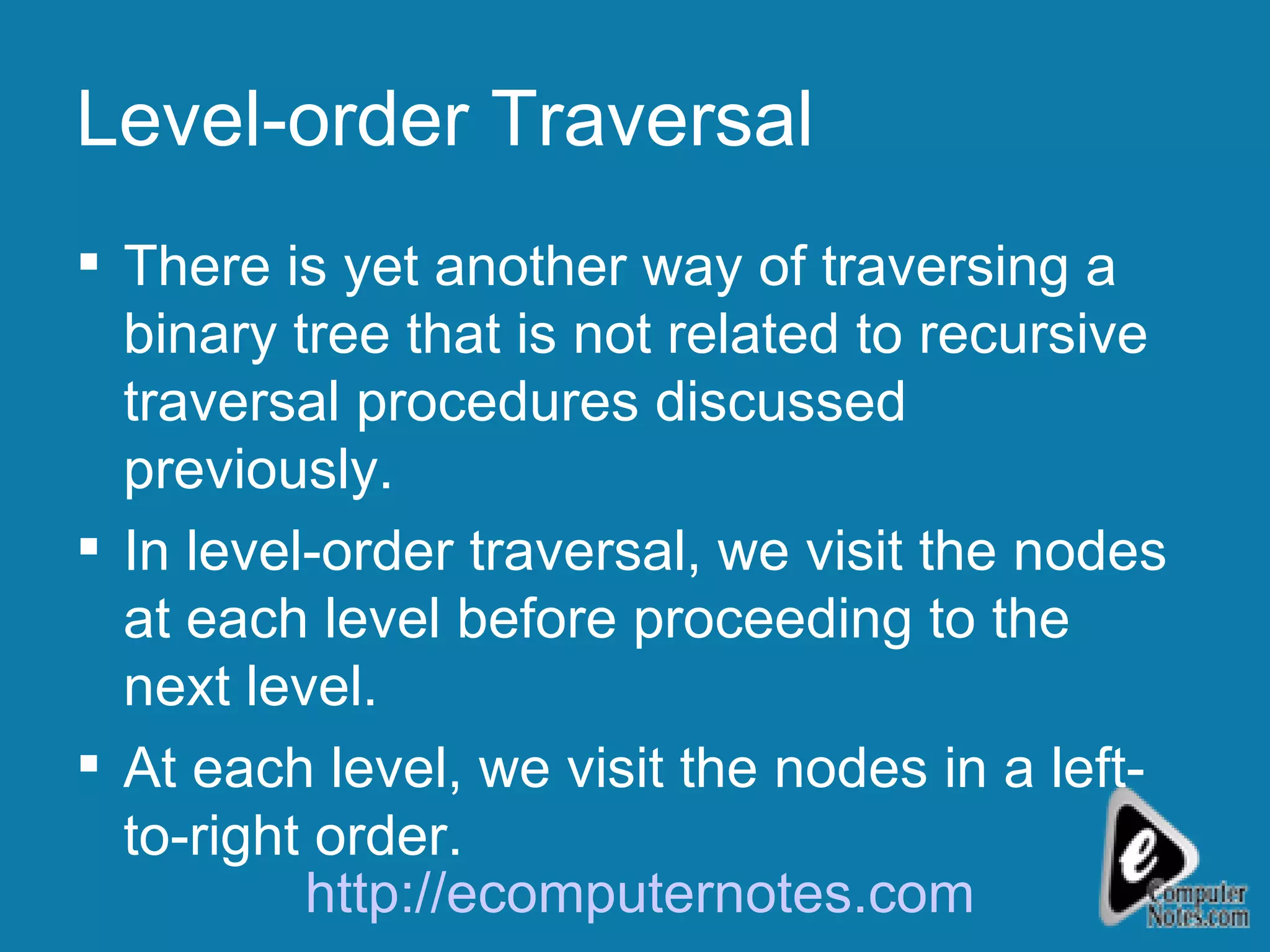 Level-order Traversal

▪ There is yet another way of traversing a binary tree that is not related to recursive traversal procedures discussed previously.

▪ In level-order traversal, we visit the nodes at each level before proceeding to the next level.

▪ At each level, we visit the nodes in a left-to-right order.

http://ecomputernotes.com

e Computer Notes.com